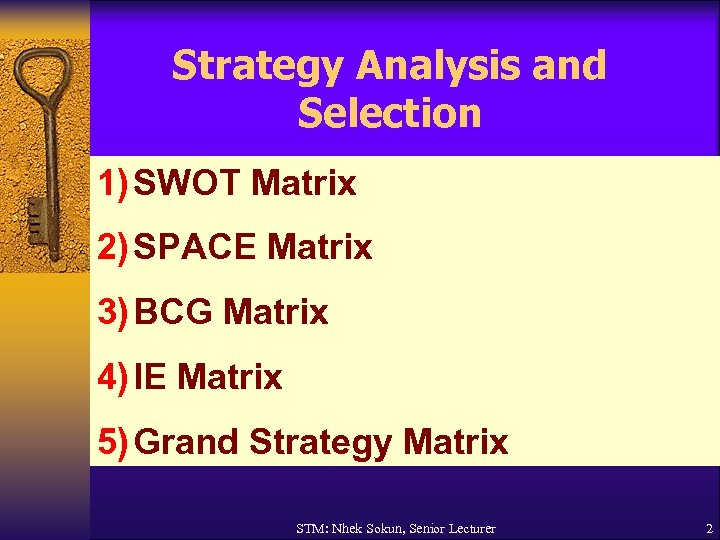 Strategy Analysis and Selection

1) SWOT Matrix
2) SPACE Matrix
3) BCG Matrix
4) IE Matrix
5) Grand Strategy Matrix

STM: Nhek Sokun, Senior Lecturer

2